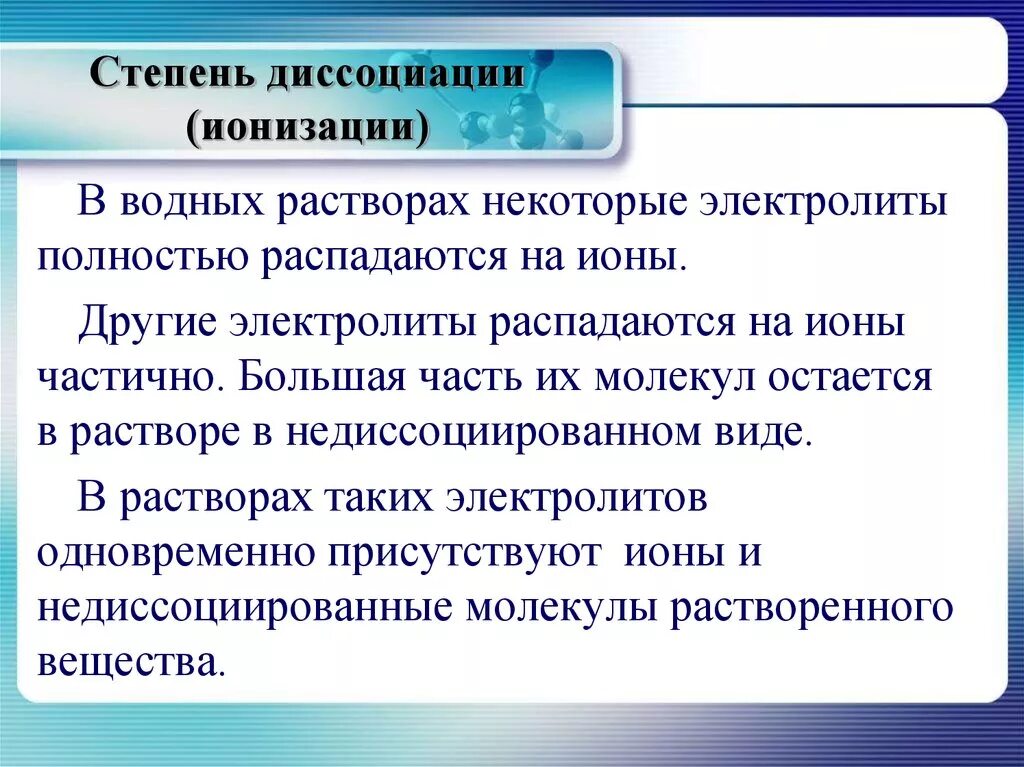 Степень диссоциации (ионизации)

В водных растворах некоторые электролиты полностью распадаются на ионы.

Другие электролиты распадаются на ионы частично. Большая часть их молекул остается в растворе в недиссоциированном виде.

В растворах таких электролитов одновременно присутствуют ионы и недиссоциированные молекулы растворенного вещества.